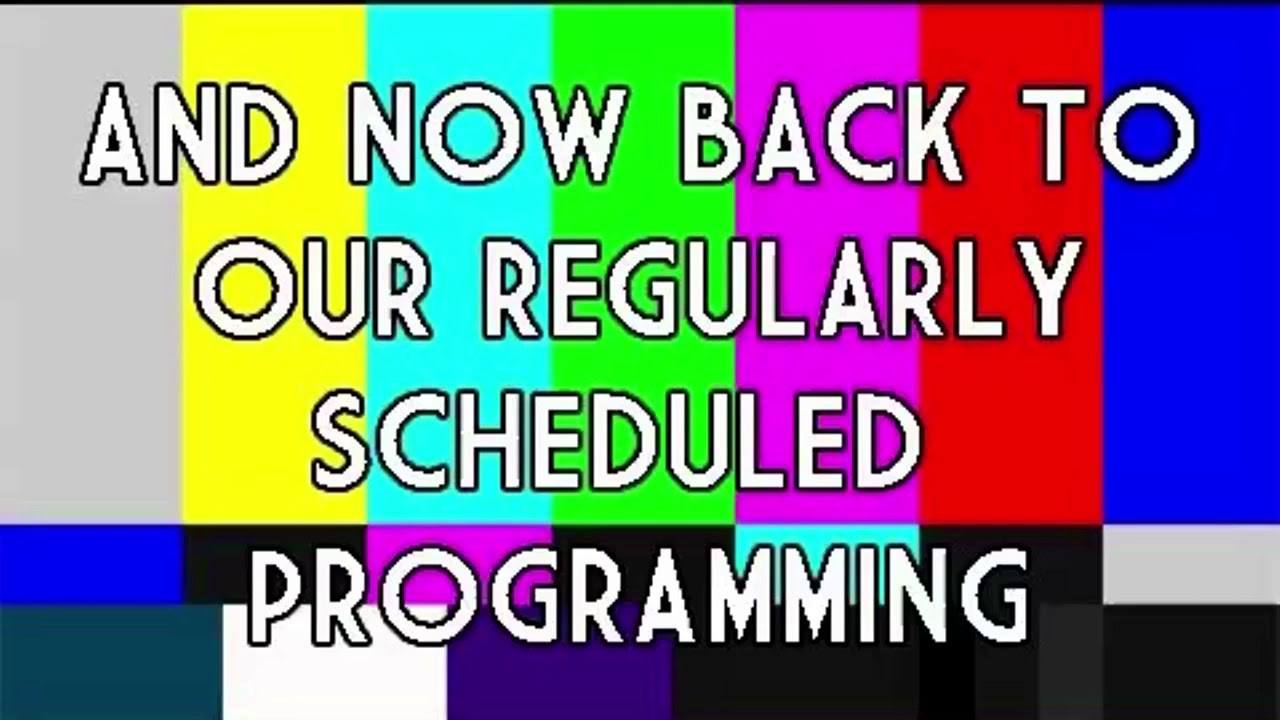 AND NOW BACK TO OUR REGULARLY SCHEDULED PROGRAMMING